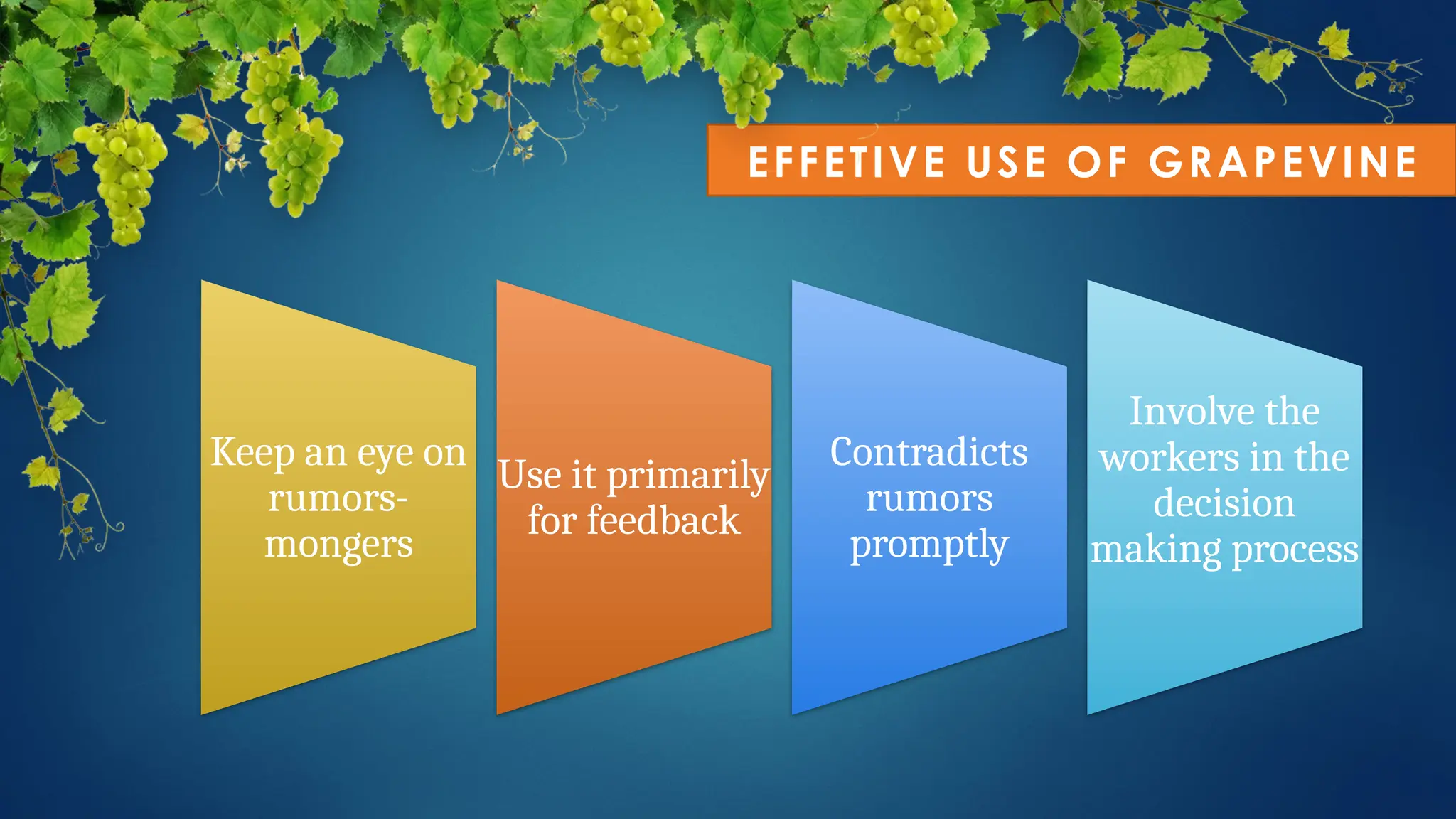 EFFETIVE USE OF GRAPEVINE

Keep an eye on rumors-mongers

Use it primarily for feedback

Contradicts rumors promptly

Involve the workers in the decision making process